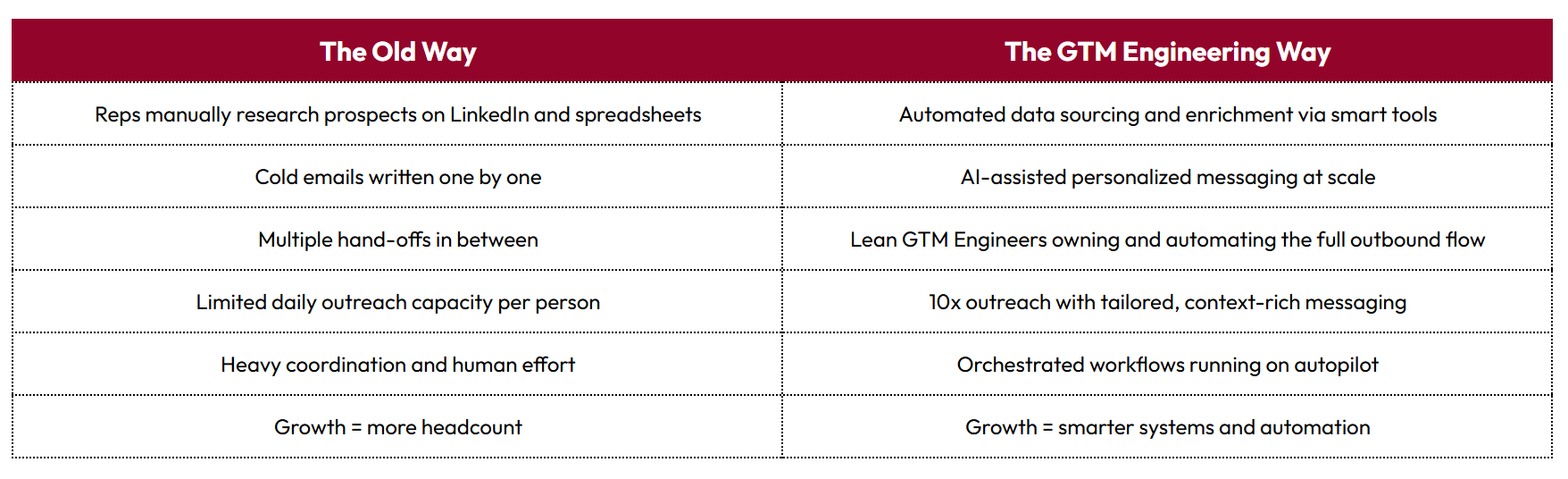 | The Old Way | The GTM Engineering Way |
|---|---|
| Reps manually research prospects on LinkedIn and spreadsheets | Automated data sourcing and enrichment via smart tools |
| Cold emails written one by one | AI-assisted personalized messaging at scale |
| Multiple hand-offs in between | Lean GTM Engineers owning and automating the full outbound flow |
| Limited daily outreach capacity per person | 10x outreach with tailored, context-rich messaging |
| Heavy coordination and human effort | Orchestrated workflows running on autopilot |
| Growth = more headcount | Growth = smarter systems and automation |